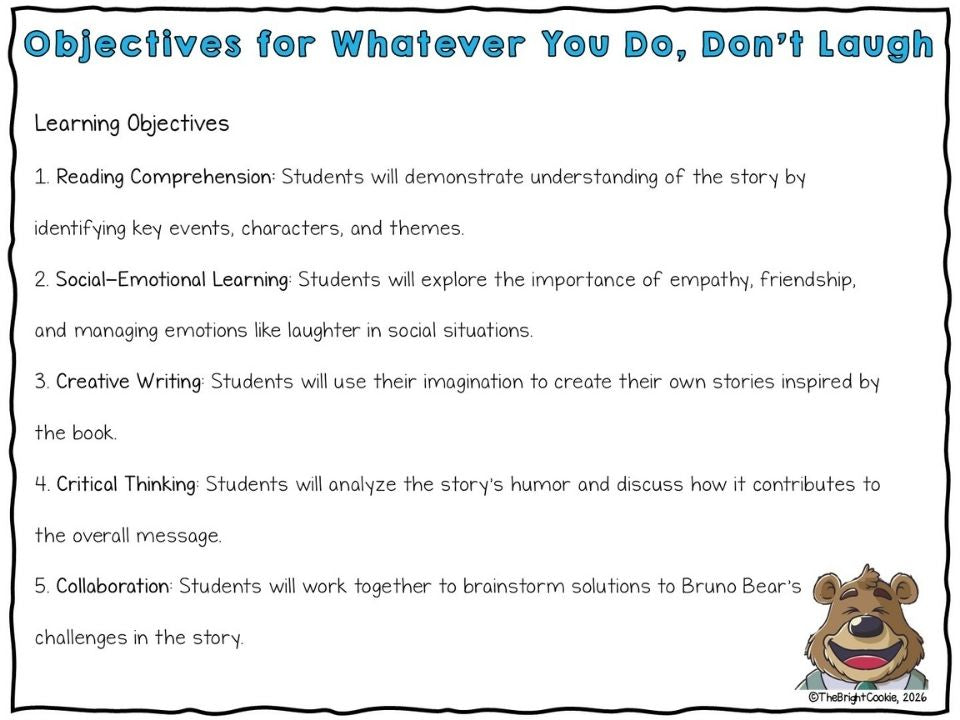 Objectives for Whatever You Do, Don't Laugh

Learning Objectives

1. Reading Comprehension: Students will demonstrate understanding of the story by identifying key events, characters, and themes.

2. Social-Emotional Learning: Students will explore the importance of empathy, friendship, and managing emotions like laughter in social situations.

3. Creative Writing: Students will use their imagination to create their own stories inspired by the book.

4. Critical Thinking: Students will analyze the story's humor and discuss how it contributes to the overall message.

5. Collaboration: Students will work together to brainstorm solutions to Bruno Bear's challenges in the story.

©TheBrightCookie, 2026